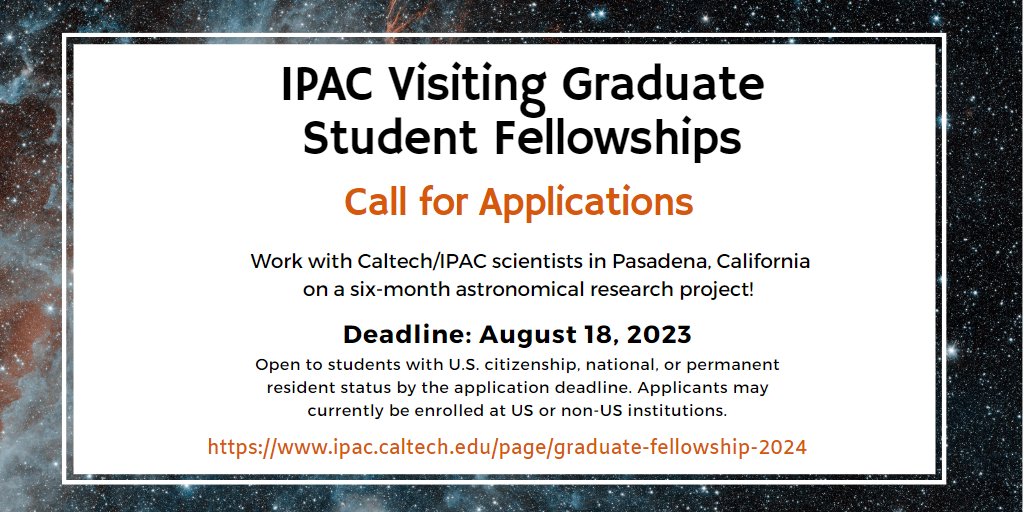 IPAC Visiting Graduate Student Fellowships

Call for Applications

Work with Caltech/IPAC scientists in Pasadena, California on a six-month astronomical research project!

Deadline: August 18, 2023

Open to students with U.S. citizenship, national, or permanent resident status by the application deadline. Applicants may currently be enrolled at US or non-US institutions.

https://www.ipac.caltech.edu/page/graduate-fellowship-2024